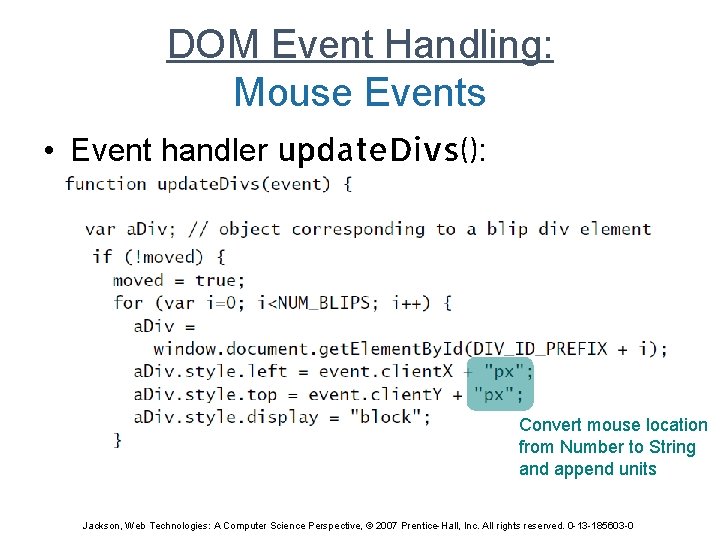 DOM Event Handling:
Mouse Events

• Event handler updateDivs():

function updateDivs(event) {

var aDiv; // object corresponding to a blip div element
if (!moved) {
moved = true;
for (var i=0; i<NUM_BLIPS; i++) {
aDiv =
window.document.getElementById(DIV_ID_PREFIX + i);
aDiv.style.left = event.clientX + "px";
aDiv.style.top = event.clientY + "px";
aDiv.style.display = "block";
}

Convert mouse location from Number to String and append units

Jackson, Web Technologies: A Computer Science Perspective, © 2007 Prentice-Hall, Inc. All rights reserved. 0-13-185603-0